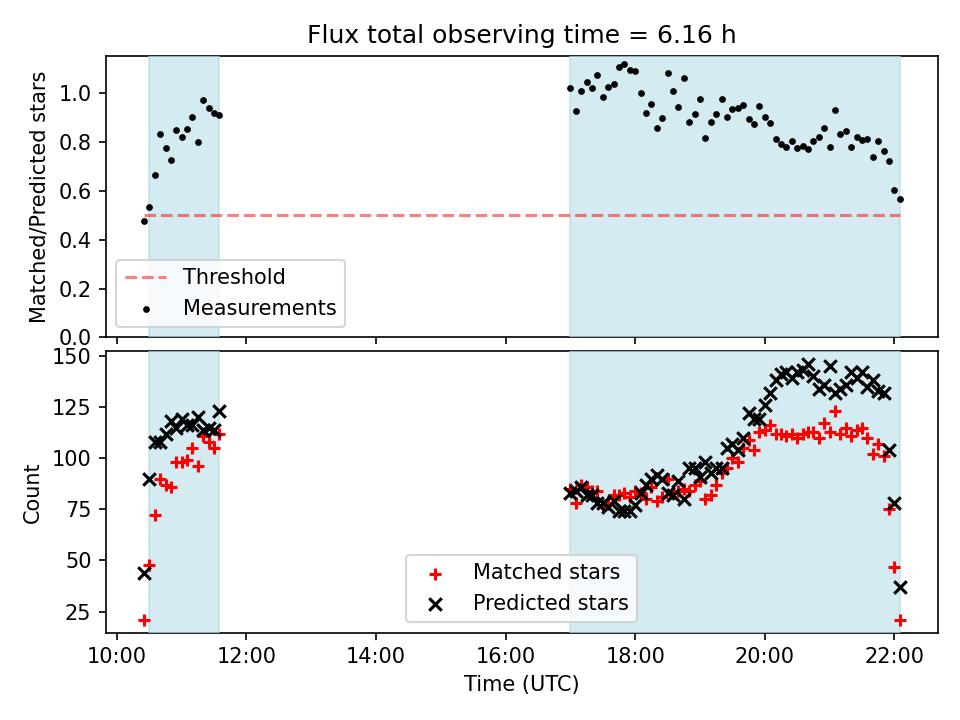 Flux total observing time = 6.16 h

Matched/Predicted stars

1.0
0.8
0.6
0.4
0.2
0.0

Threshold
Measurements

Count

150
125
100
75
50
25

Matched stars
Predicted stars

10:00
12:00
14:00
16:00
18:00
20:00
22:00

Time (UTC)